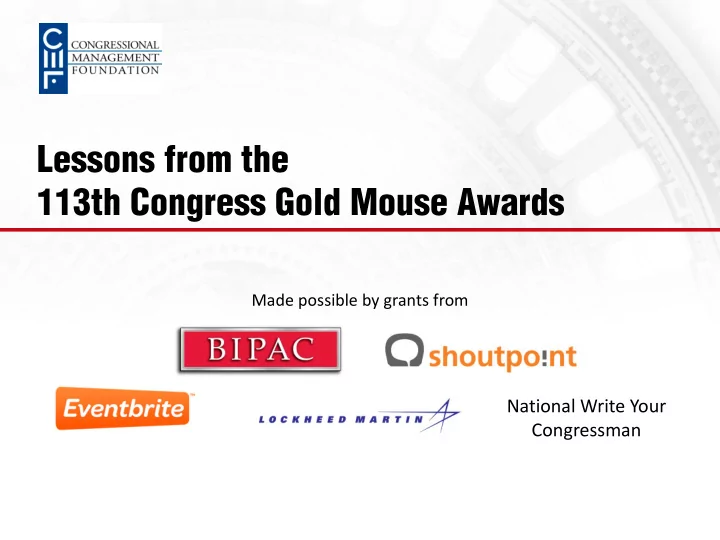 CONGRESSIONAL MANAGEMENT FOUNDATION

Lessons from the
113th Congress Gold Mouse Awards

Made possible by grants from

BIPAC

shoutpo!nt

Eventbrite

LOCKHEED MARTIN

National Write Your Congressman